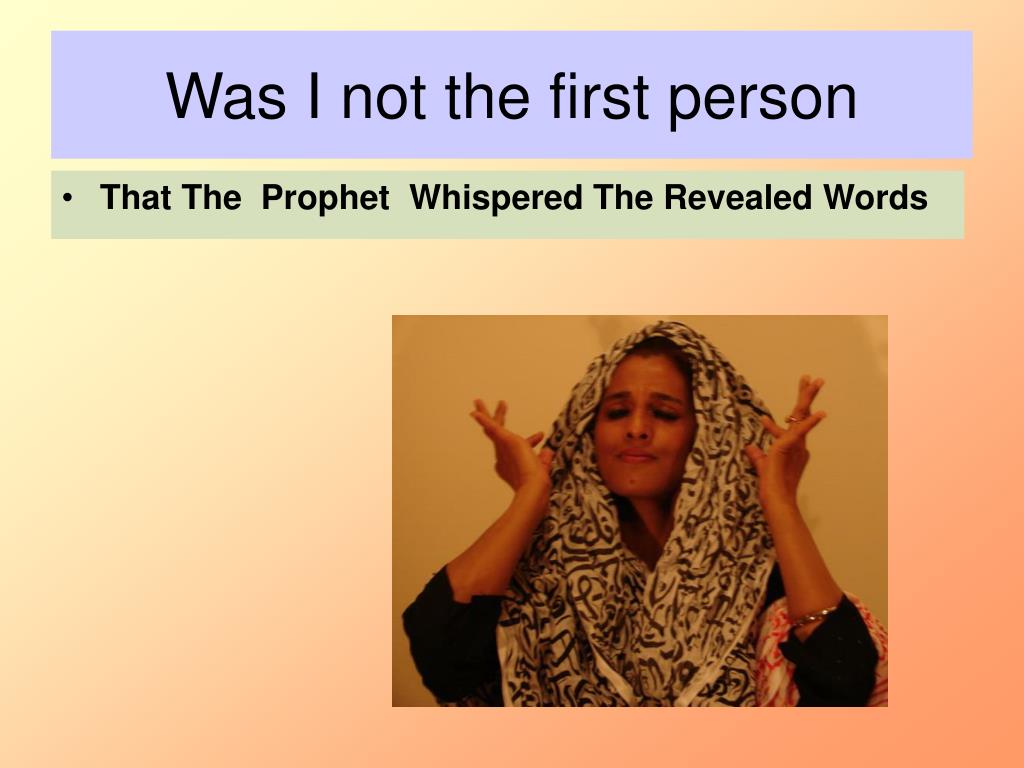 Was I not the first person

• That The Prophet Whispered The Revealed Words